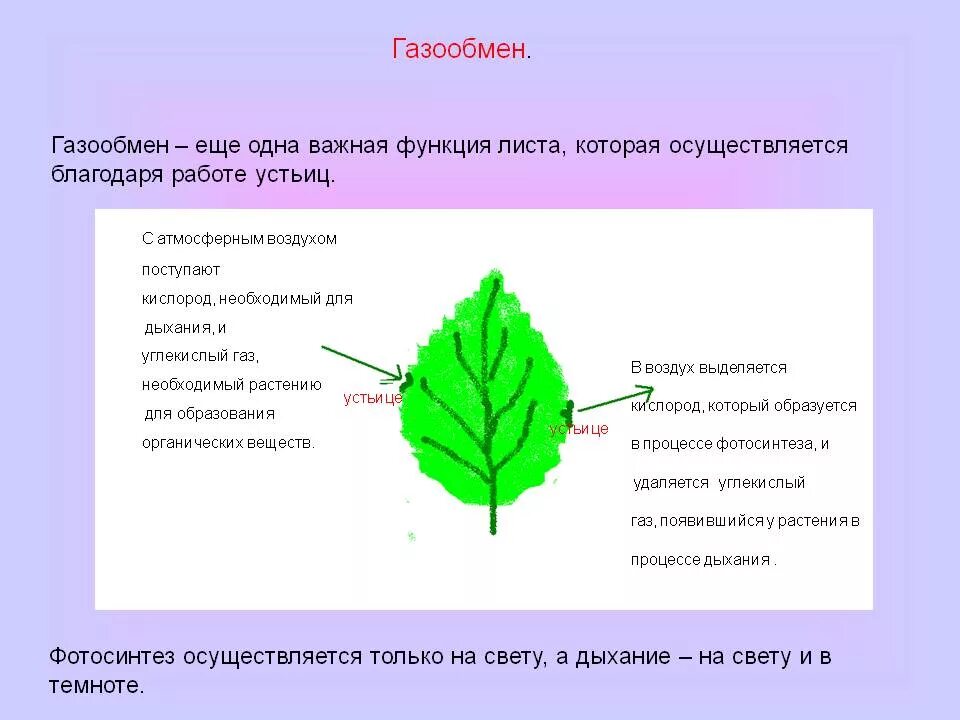 Газообмен.

Газообмен – еще одна важная функция листа, которая осуществляется благодаря работе устьиц.

С атмосферным воздухом поступают кислород, необходимый для дыхания, и углекислый газ, необходимый растению для образования органических веществ.

устьице

устьице

В воздух выделяется кислород, который образуется в процессе фотосинтеза, и удаляется углекислый газ, появившийся у растения в процессе дыхания .

Фотосинтез осуществляется только на свету, а дыхание – на свету и в темноте.